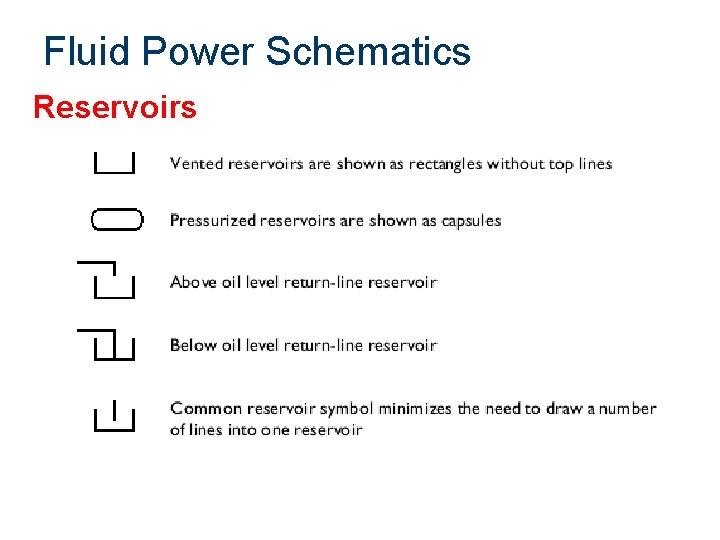 Fluid Power Schematics

Reservoirs

Vented reservoirs are shown as rectangles without top lines

Pressurized reservoirs are shown as capsules

Above oil level return-line reservoir

Below oil level return-line reservoir

Common reservoir symbol minimizes the need to draw a number of lines into one reservoir